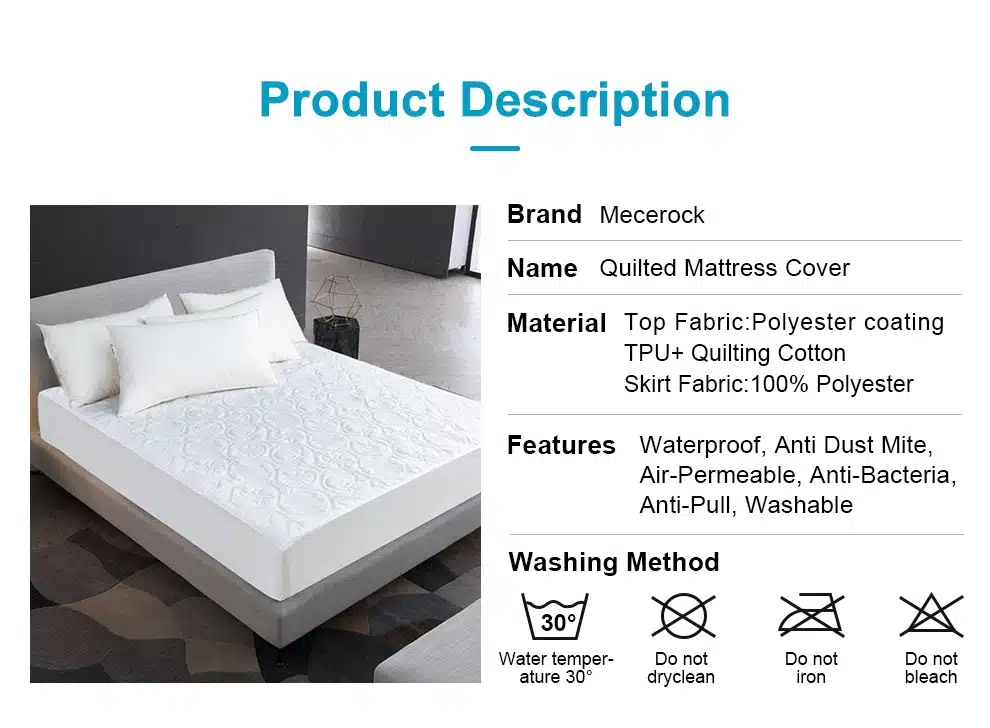 Product Description

Brand Mecerock

Name Quilted Mattress Cover

Material Top Fabric:Polyester coating TPU+ Quilting Cotton Skirt Fabric:100% Polyester

Features Waterproof, Anti Dust Mite, Air-Permeable, Anti-Bacteria, Anti-Pull, Washable

Washing Method

30°

Water temperature 30°

Do not dryclean

Do not iron

Do not bleach